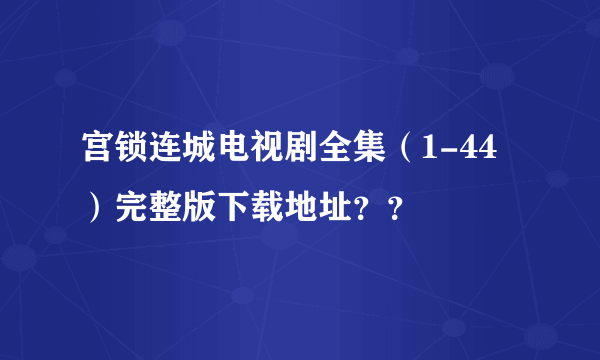 宫锁连城电视剧全集（1-44）完整版下载地址？？